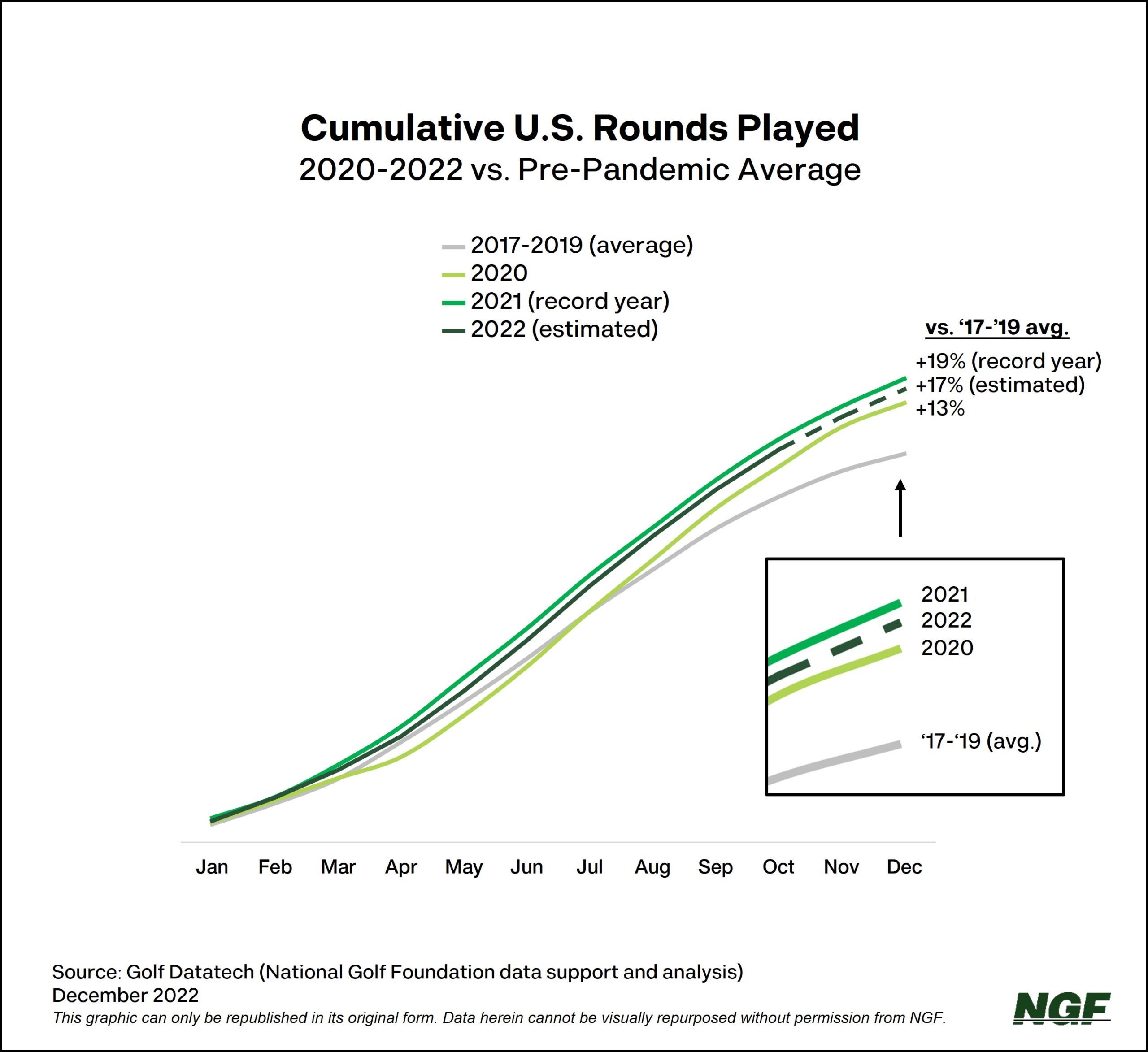 Cumulative U.S. Rounds Played
2020-2022 vs. Pre-Pandemic Average

2017-2019 (average)
2020
2021 (record year)
2022 (estimated)

vs. ‘17-’19 avg.
+19% (record year)
+17% (estimated)
+13%

2021
2022
2020
‘17-‘19 (avg.)

Jan Feb Mar Apr May Jun Jul Aug Sep Oct Nov Dec

Source: Golf Datatech (National Golf Foundation data support and analysis)
December 2022
This graphic can only be republished in its original form. Data herein cannot be visually repurposed without permission from NGF.

NGF